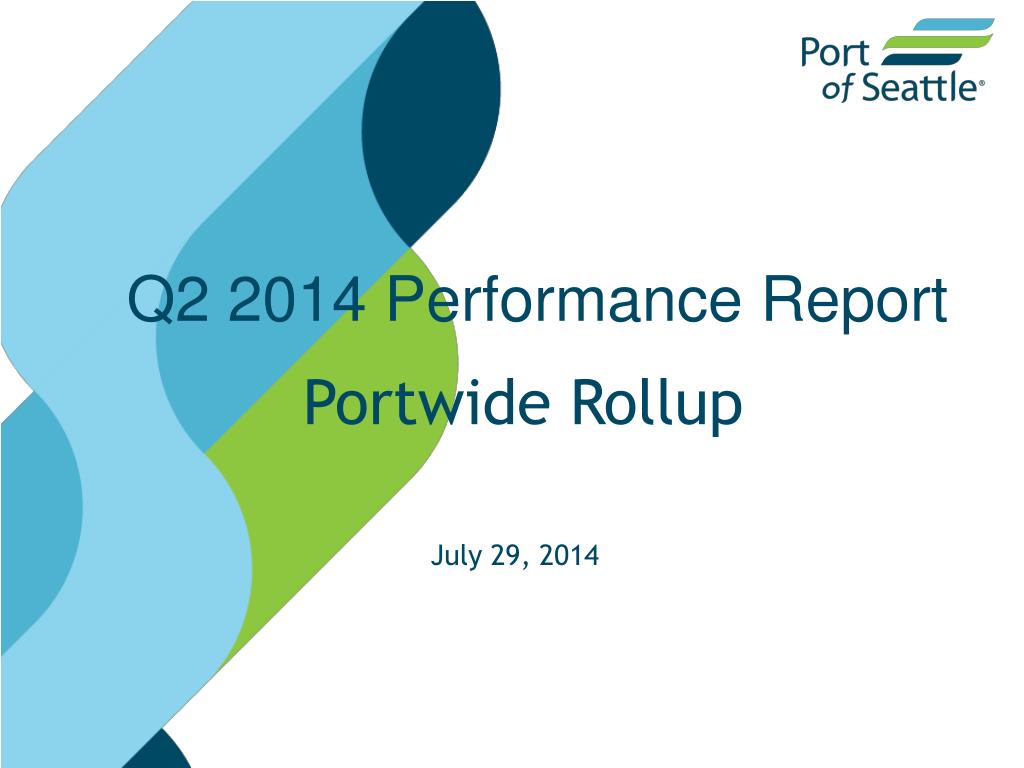 Port of Seattle®

Q2 2014 Performance Report

Portwide Rollup

July 29, 2014